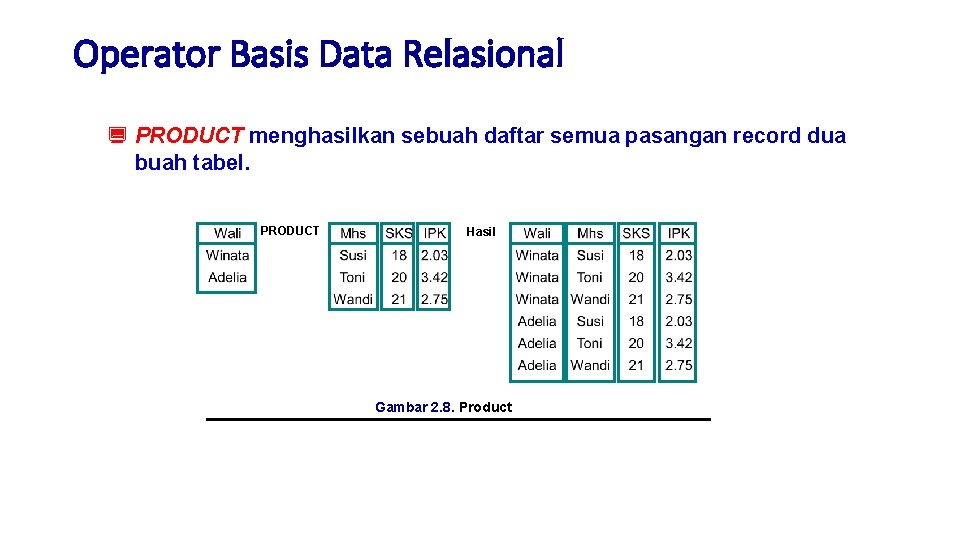 Operator Basis Data Relasional

PRODUCT menghasilkan sebuah daftar semua pasangan record dua buah tabel.

| Wali |
|---|
| Winata |
| Adelia |

PRODUCT

| Mhs | SKS | IPK |
|---|---|---|
| Susi | 18 | 2.03 |
| Toni | 20 | 3.42 |
| Wandi | 21 | 2.75 |

Hasil

| Wali | Mhs | SKS | IPK |
|---|---|---|---|
| Winata | Susi | 18 | 2.03 |
| Winata | Toni | 20 | 3.42 |
| Winata | Wandi | 21 | 2.75 |
| Adelia | Susi | 18 | 2.03 |
| Adelia | Toni | 20 | 3.42 |
| Adelia | Wandi | 21 | 2.75 |

Gambar 2.8. Product